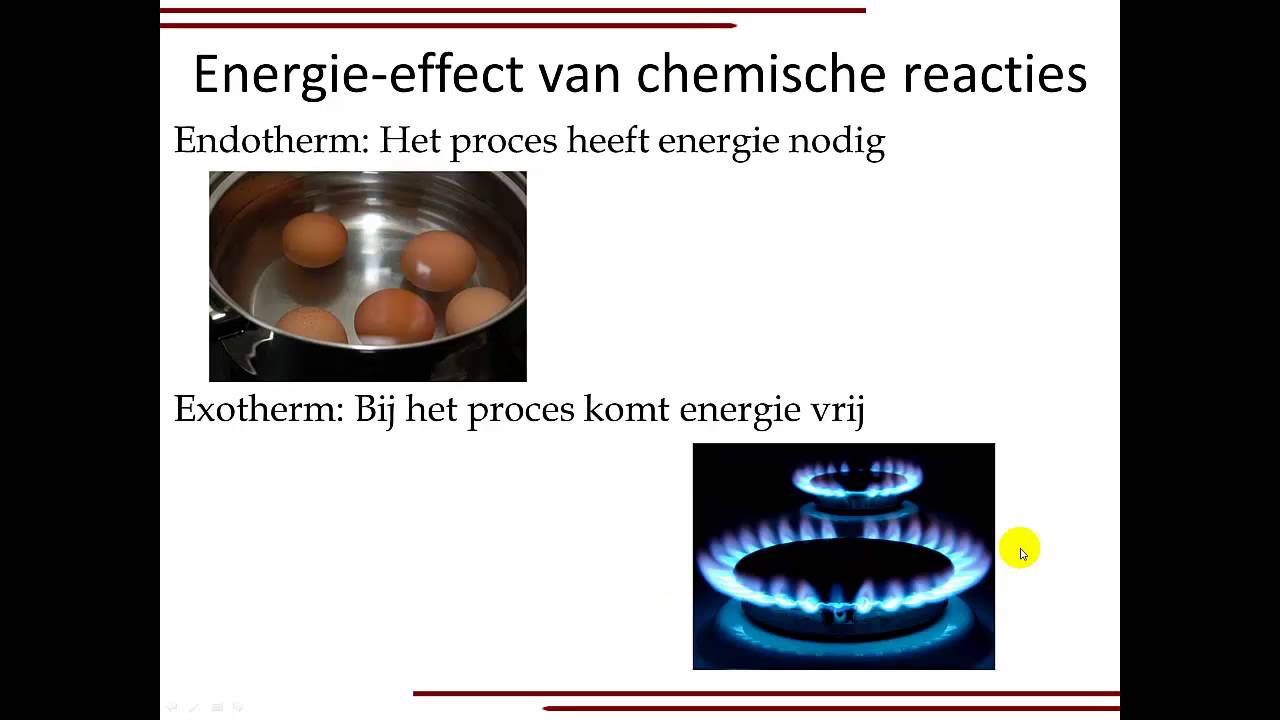 Energie-effect van chemische reacties

Endotherm: Het proces heeft energie nodig

Exotherm: Bij het proces komt energie vrij